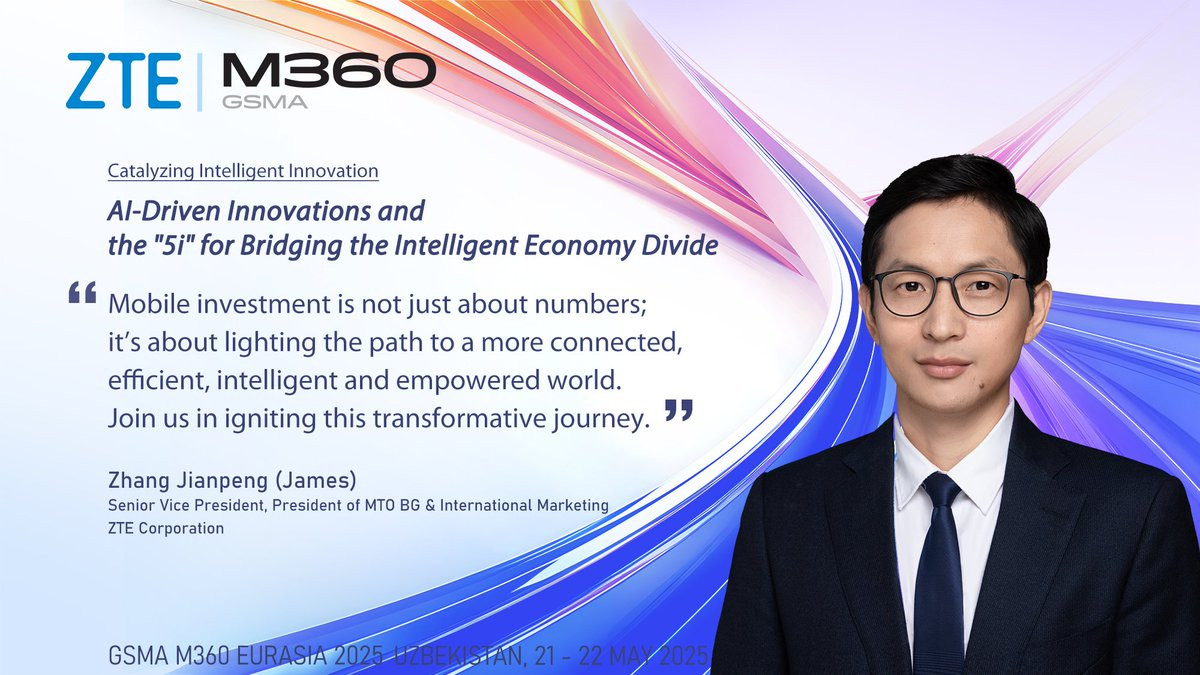 ZTE | M360 GSMA

Catalyzing Intelligent Innovation

AI-Driven Innovations and the "5i" for Bridging the Intelligent Economy Divide

“ Mobile investment is not just about numbers; it’s about lighting the path to a more connected, efficient, intelligent and empowered world. Join us in igniting this transformative journey. ”

Zhang Jianpeng (James)
Senior Vice President, President of MTO BG & International Marketing
ZTE Corporation

GSMA M360 EURASIA 2025 UZBEKISTAN, 21 - 22 MAY 2025